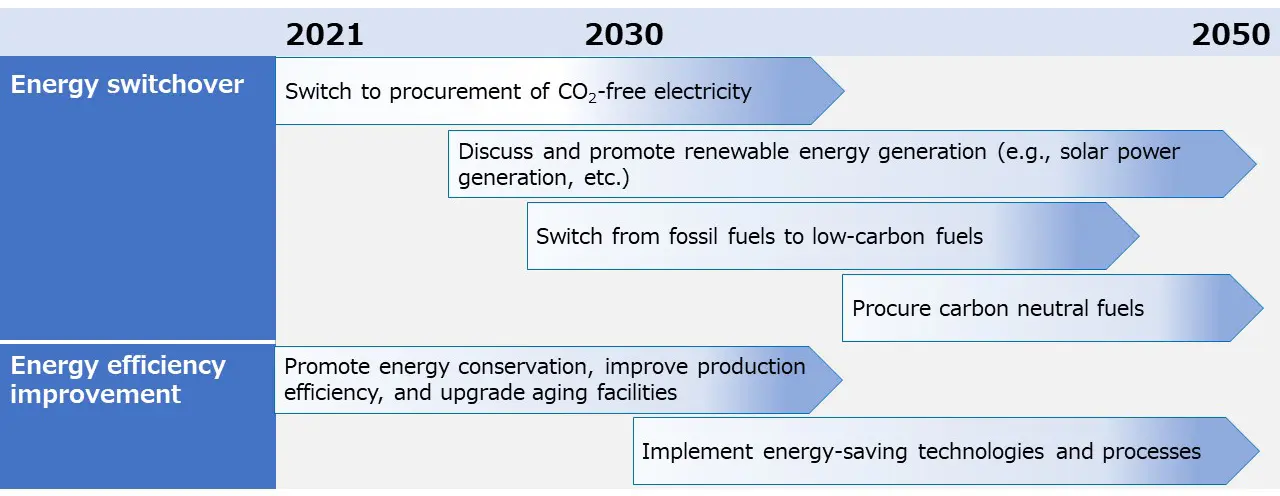 2021 2030 2050

Energy switchover

Switch to procurement of $CO_2$-free electricity

Discuss and promote renewable energy generation (e.g., solar power generation, etc.)

Switch from fossil fuels to low-carbon fuels

Procure carbon neutral fuels

Energy efficiency improvement

Promote energy conservation, improve production efficiency, and upgrade aging facilities

Implement energy-saving technologies and processes